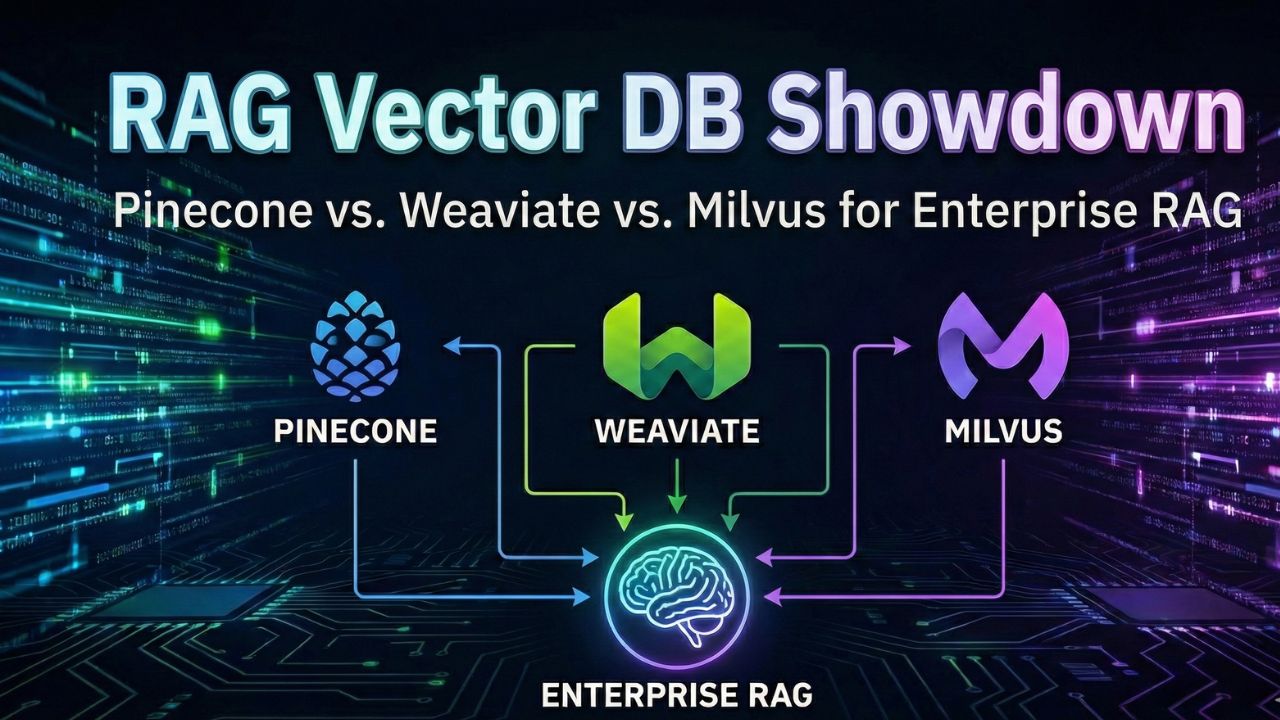 RAG Vector DB Showdown

Pinecone vs. Weaviate vs. Milvus for Enterprise RAG

PINECONE

WEAVIATE

MILVUS

ENTERPRISE RAG